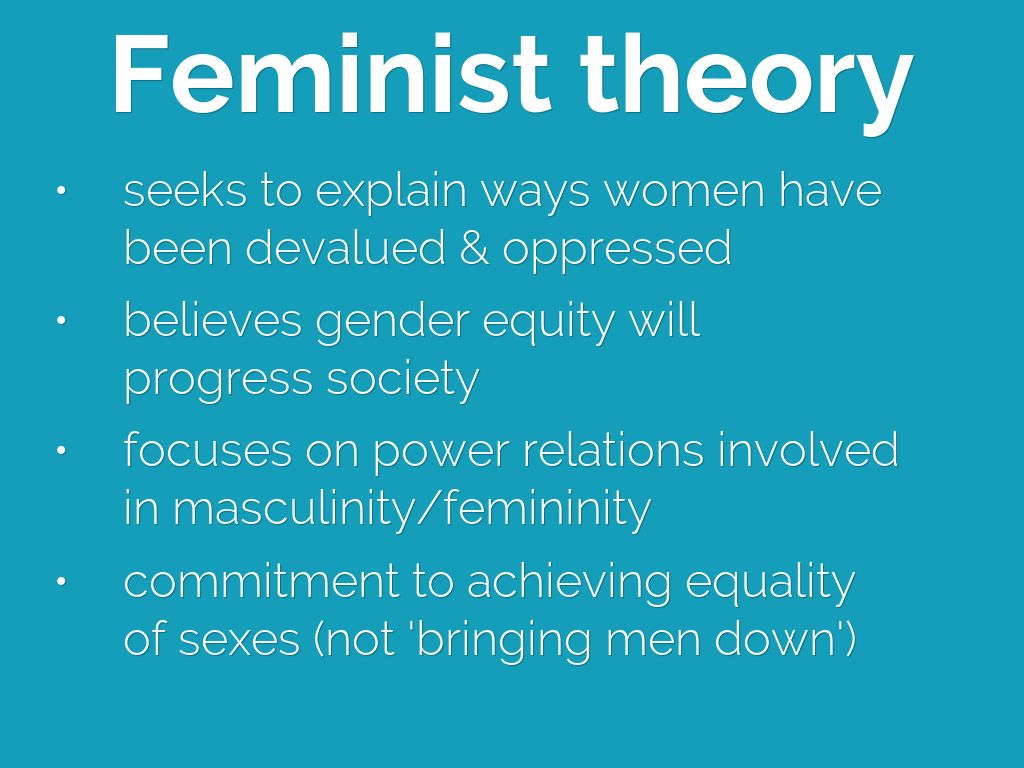 Feminist theory

• seeks to explain ways women have been devalued & oppressed
• believes gender equity will progress society
• focuses on power relations involved in masculinity/femininity
• commitment to achieving equality of sexes (not 'bringing men down')